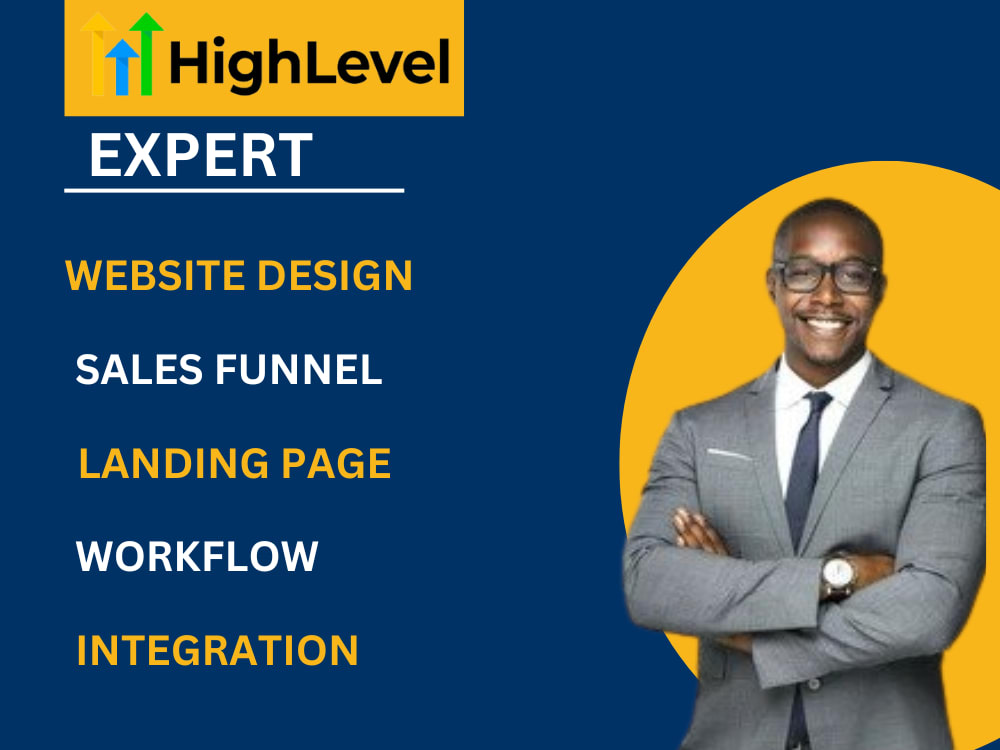 HighLevel
EXPERT

WEBSITE DESIGN

SALES FUNNEL

LANDING PAGE

WORKFLOW

INTEGRATION